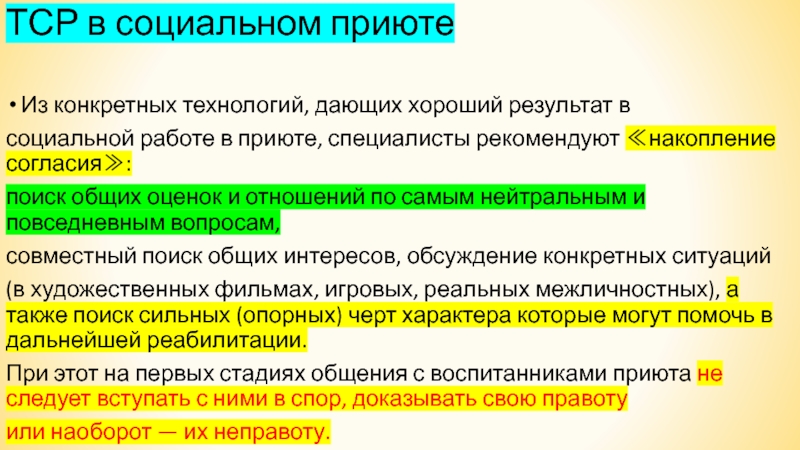 ТСР в социальном приюте

• Из конкретных технологий, дающих хороший результат в социальной работе в приюте, специалисты рекомендуют ≪накопление согласия≫:

поиск общих оценок и отношений по самым нейтральным и повседневным вопросам,

совместный поиск общих интересов, обсуждение конкретных ситуаций (в художественных фильмах, игровых, реальных межличностных), а также поиск сильных (опорных) черт характера которые могут помочь в дальнейшей реабилитации.

При этот на первых стадиях общения с воспитанниками приюта не следует вступать с ними в спор, доказывать свою правоту или наоборот — их неправоту.